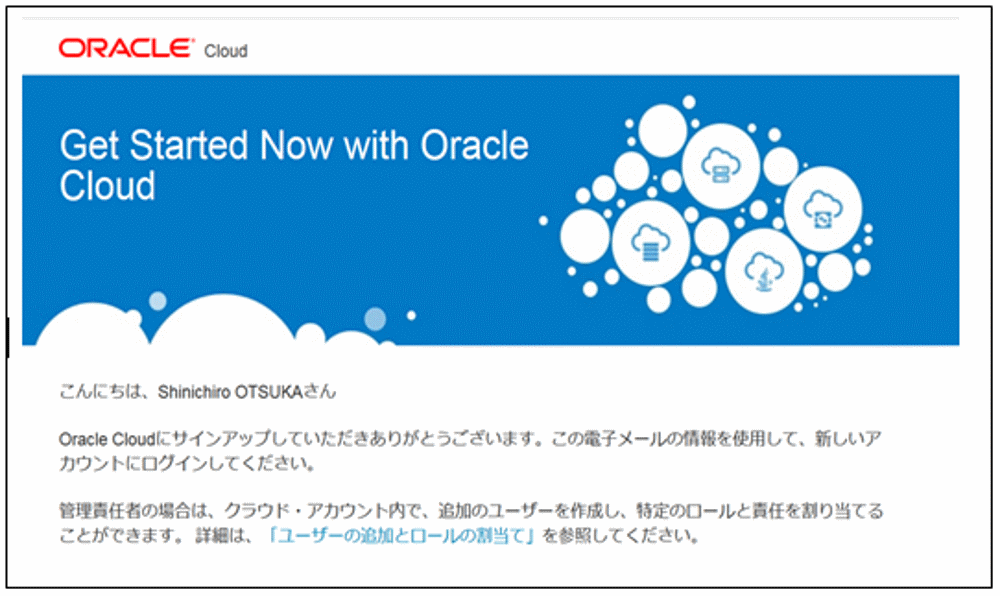 ORACLE Cloud

Get Started Now with Oracle Cloud

こんにちは、Shinichiro OTSUKAさん

Oracle Cloudにサインアップしていただきありがとうございます。この電子メールの情報を使用して、新しいアカウントにログインしてください。

管理責任者の場合は、クラウド・アカウント内で、追加のユーザーを作成し、特定のロールと責任を割り当てることができます。 詳細は、「ユーザーの追加とロールの割当て」を参照してください。